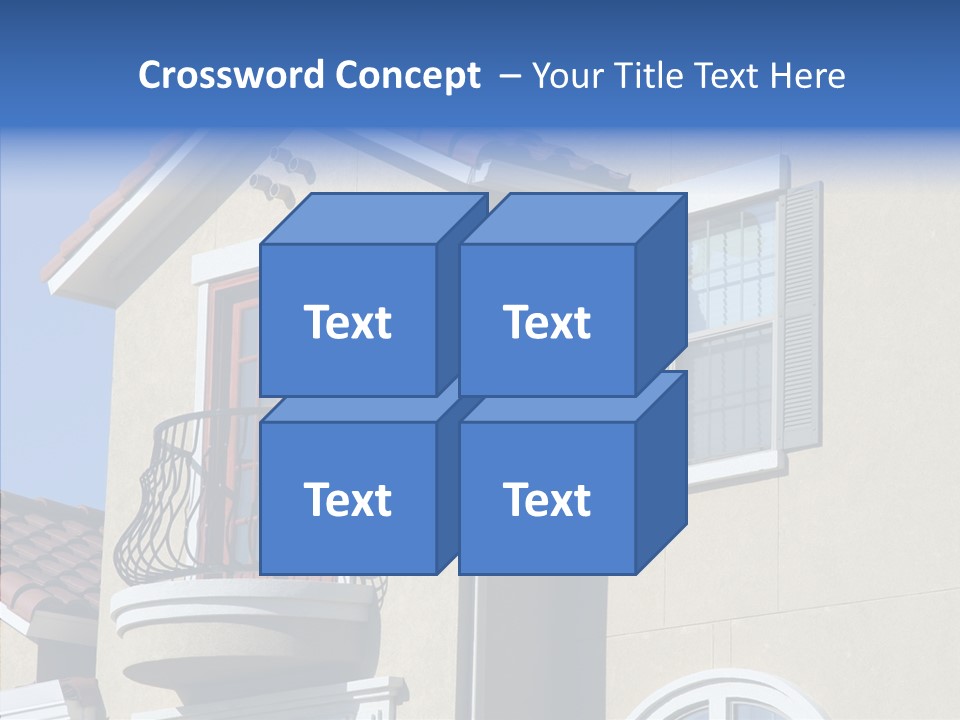 Crossword Concept – Your Title Text Here

Text

Text

Text

Text